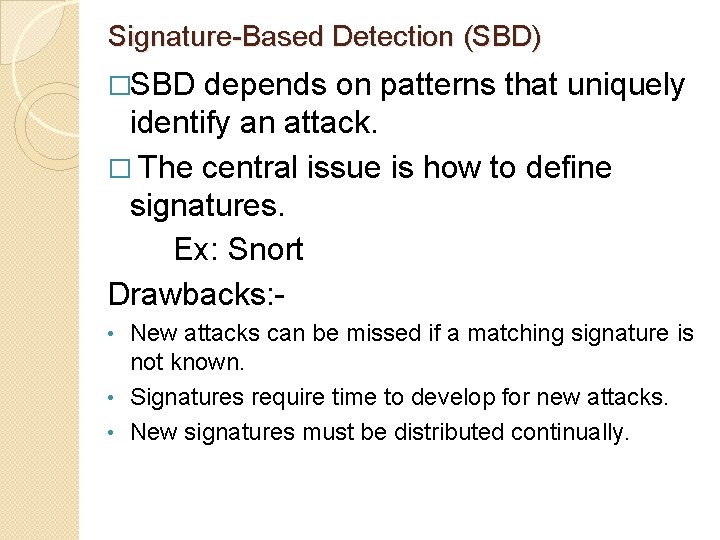 Signature-Based Detection (SBD)

□SBD depends on patterns that uniquely identify an attack.

□ The central issue is how to define signatures.

Ex: Snort

Drawbacks:-

• New attacks can be missed if a matching signature is not known.
• Signatures require time to develop for new attacks.
• New signatures must be distributed continually.